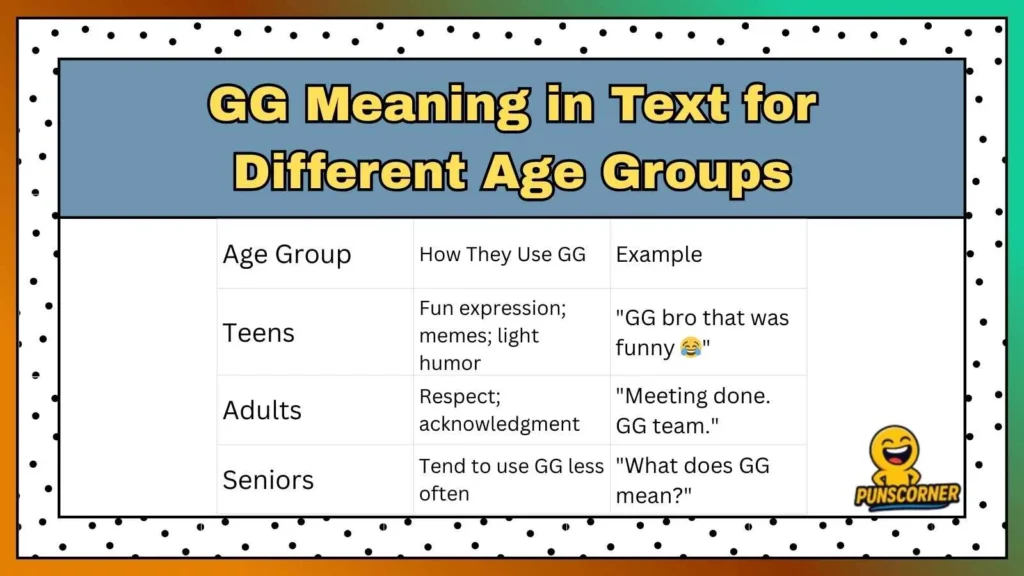 GG Meaning in Text for Different Age Groups

| Age Group | How They Use GG | Example |
|---|---|---|
| Teens | Fun expression; memes; light humor | "GG bro that was funny 😂" |
| Adults | Respect; acknowledgment | "Meeting done. GG team." |
| Seniors | Tend to use GG less often | "What does GG mean?" |

PUNSCORNER